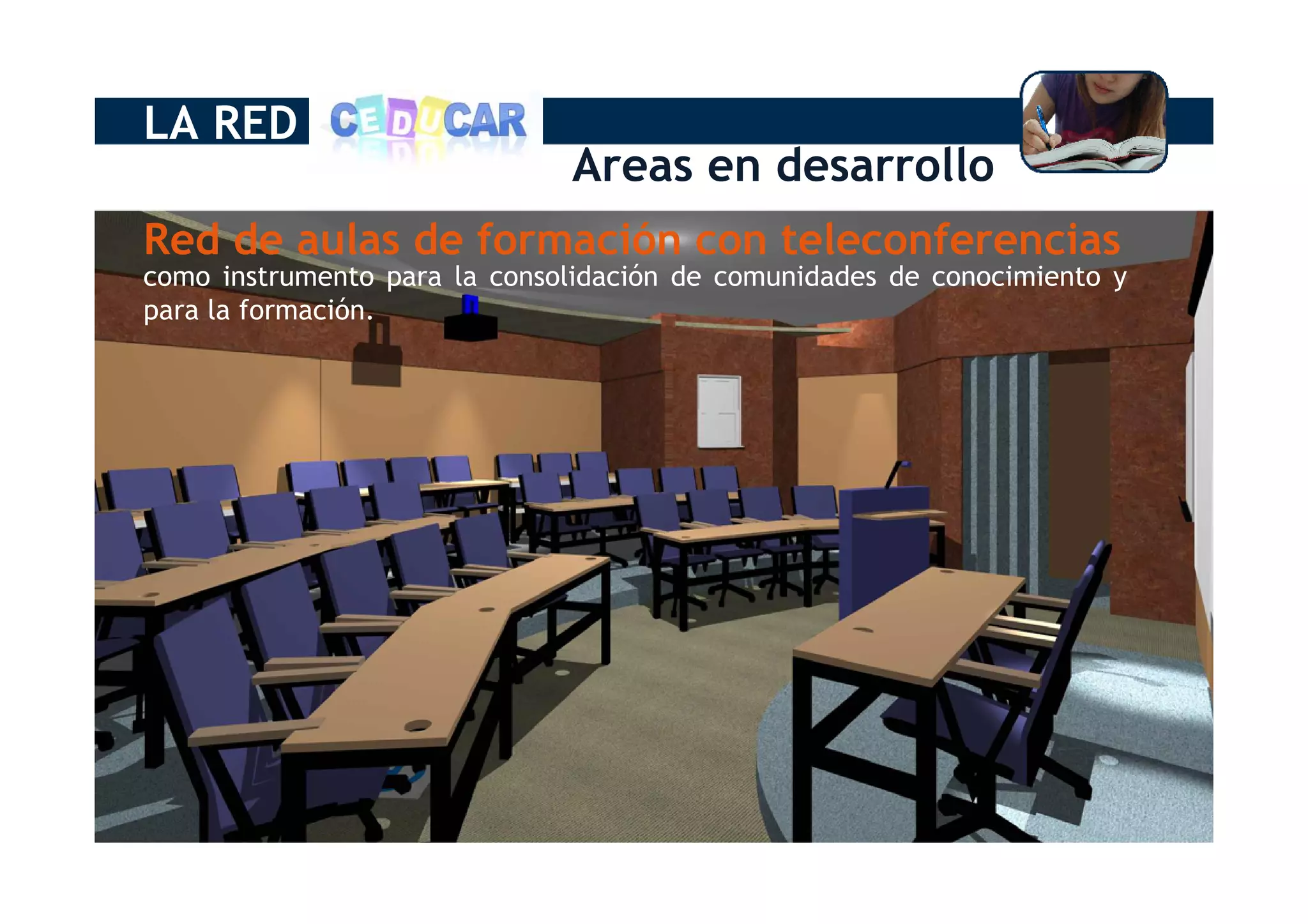 LA RED CEDUCAR

Areas en desarrollo

Red de aulas de formación con teleconferencias como instrumento para la consolidación de comunidades de conocimiento y para la formación.